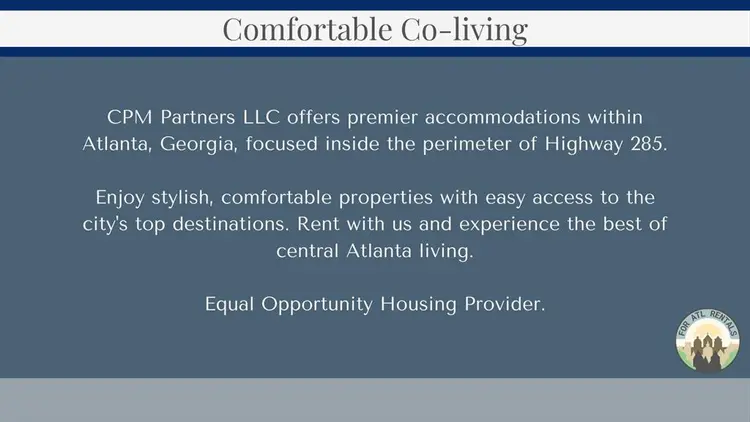 Comfortable Co-living

CPM Partners LLC offers premier accommodations within Atlanta, Georgia, focused inside the perimeter of Highway 285.

Enjoy stylish, comfortable properties with easy access to the city's top destinations. Rent with us and experience the best of central Atlanta living.

Equal Opportunity Housing Provider.

FOR ATL RENTALS